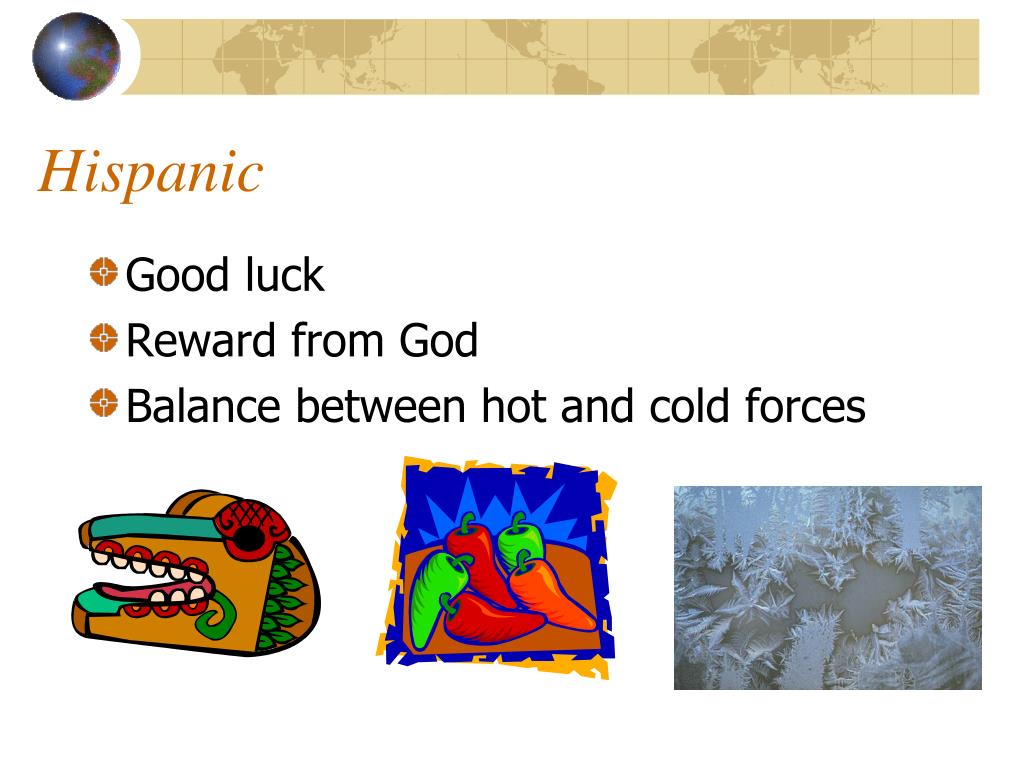 Hispanic

Good luck
Reward from God
Balance between hot and cold forces